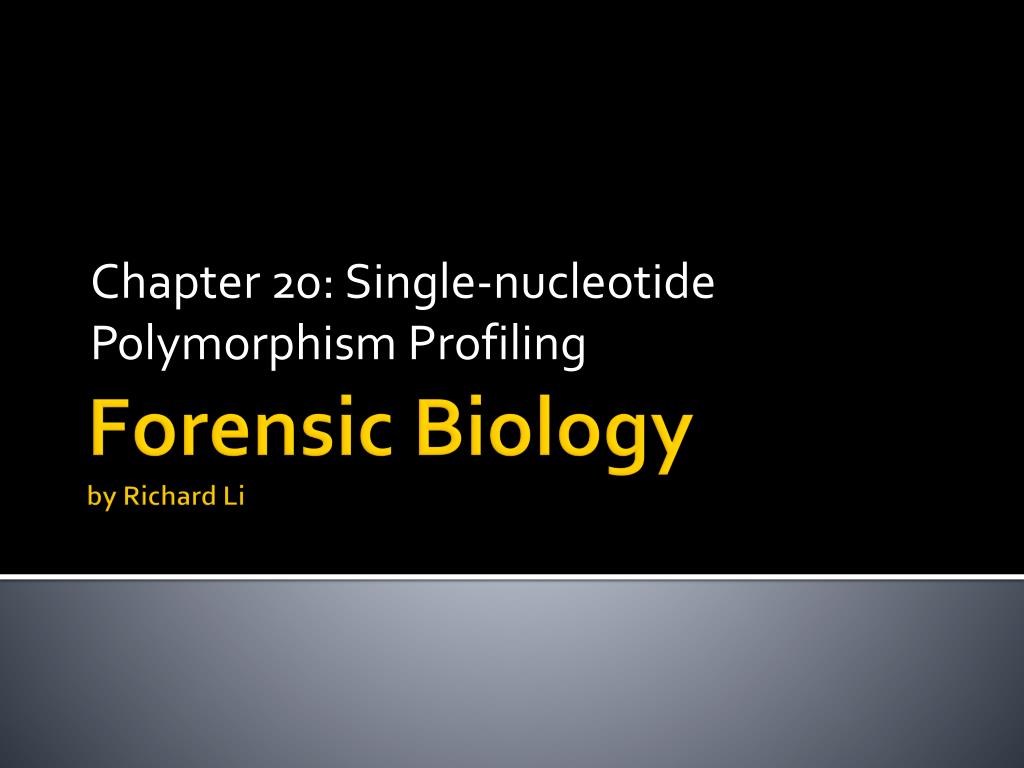 Chapter 20: Single-nucleotide Polymorphism Profiling

Forensic Biology

by Richard Li